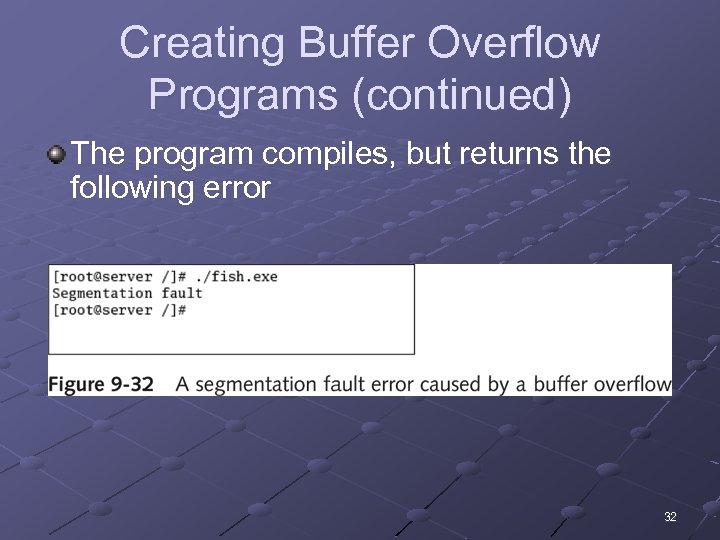 Creating Buffer Overflow Programs (continued)

The program compiles, but returns the following error

[root@server /]# ./fish.exe
Segmentation fault
[root@server /]#

Figure 9-32 A segmentation fault error caused by a buffer overflow

32